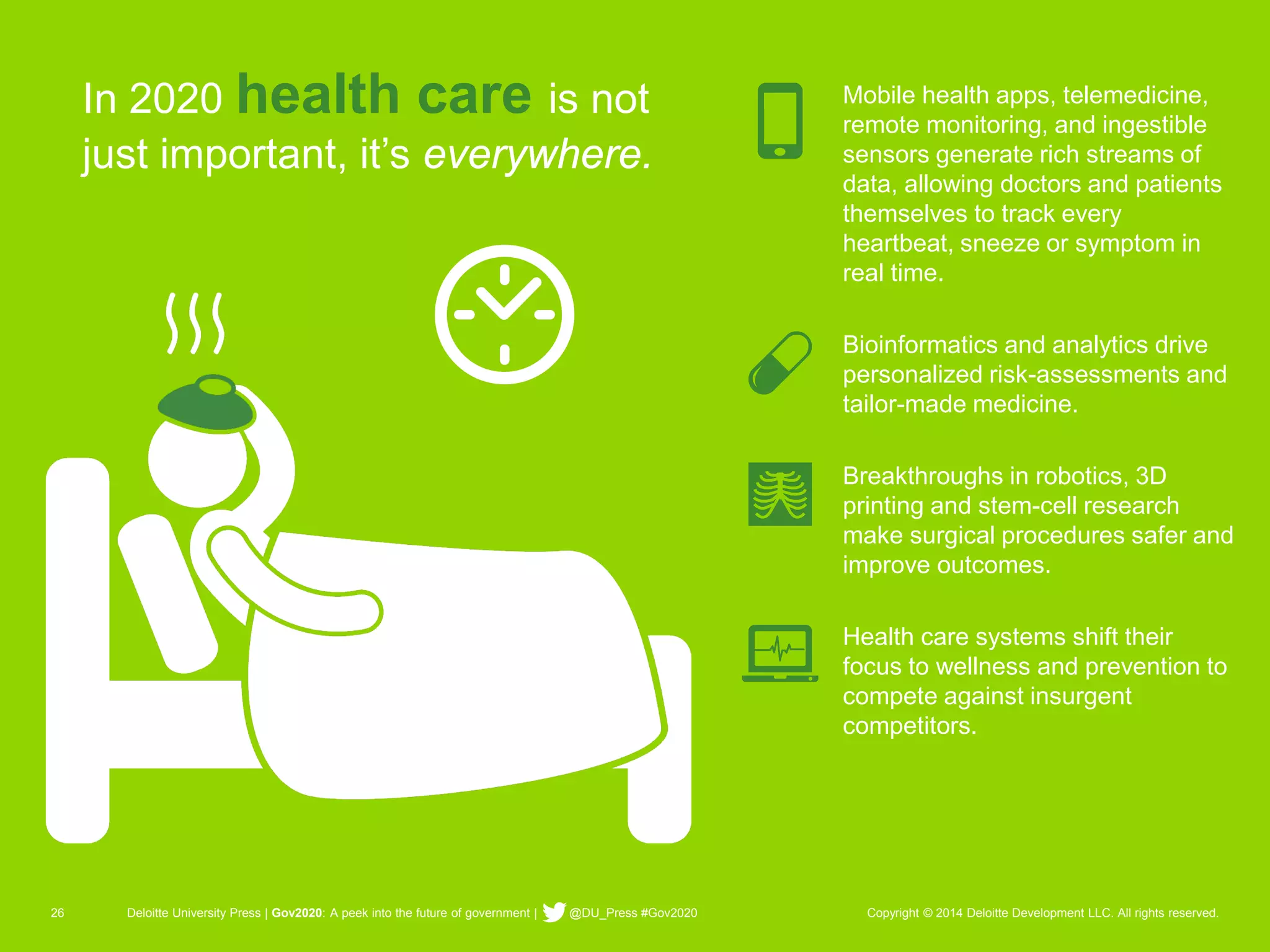 In 2020 health care is not just important, it's everywhere.

Mobile health apps, telemedicine, remote monitoring, and ingestible sensors generate rich streams of data, allowing doctors and patients themselves to track every heartbeat, sneeze or symptom in real time.

Bioinformatics and analytics drive personalized risk-assessments and tailor-made medicine.

Breakthroughs in robotics, 3D printing and stem-cell research make surgical procedures safer and improve outcomes.

Health care systems shift their focus to wellness and prevention to compete against insurgent competitors.

26 Deloitte University Press | Gov2020: A peek into the future of government | @DU_Press #Gov2020 Copyright © 2014 Deloitte Development LLC. All rights reserved.